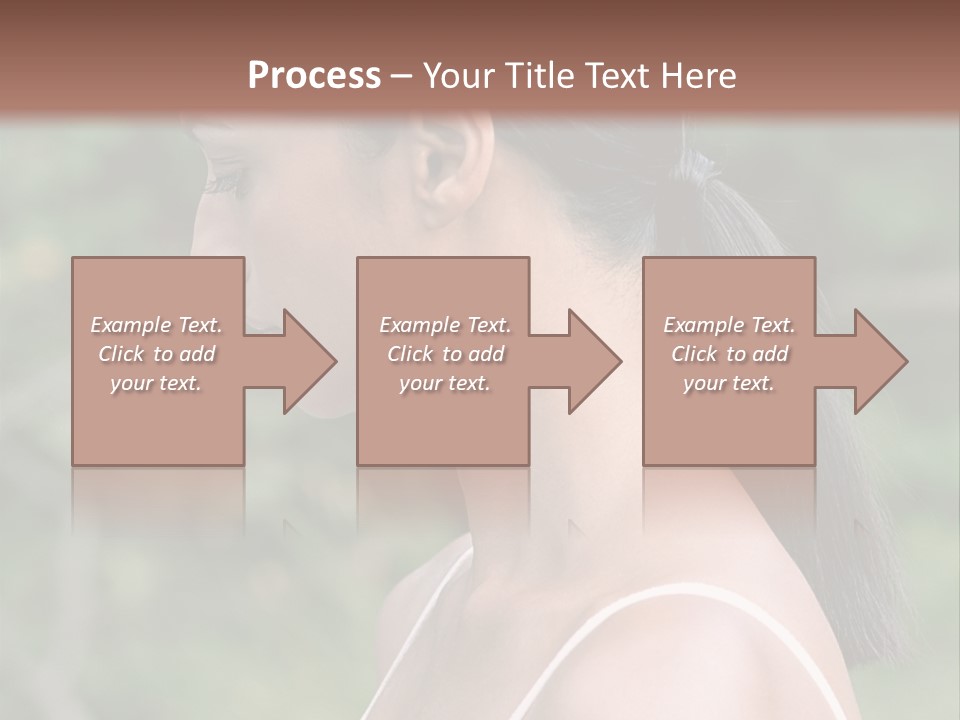 Process – Your Title Text Here

Example Text. Click to add your text.

Example Text. Click to add your text.

Example Text. Click to add your text.